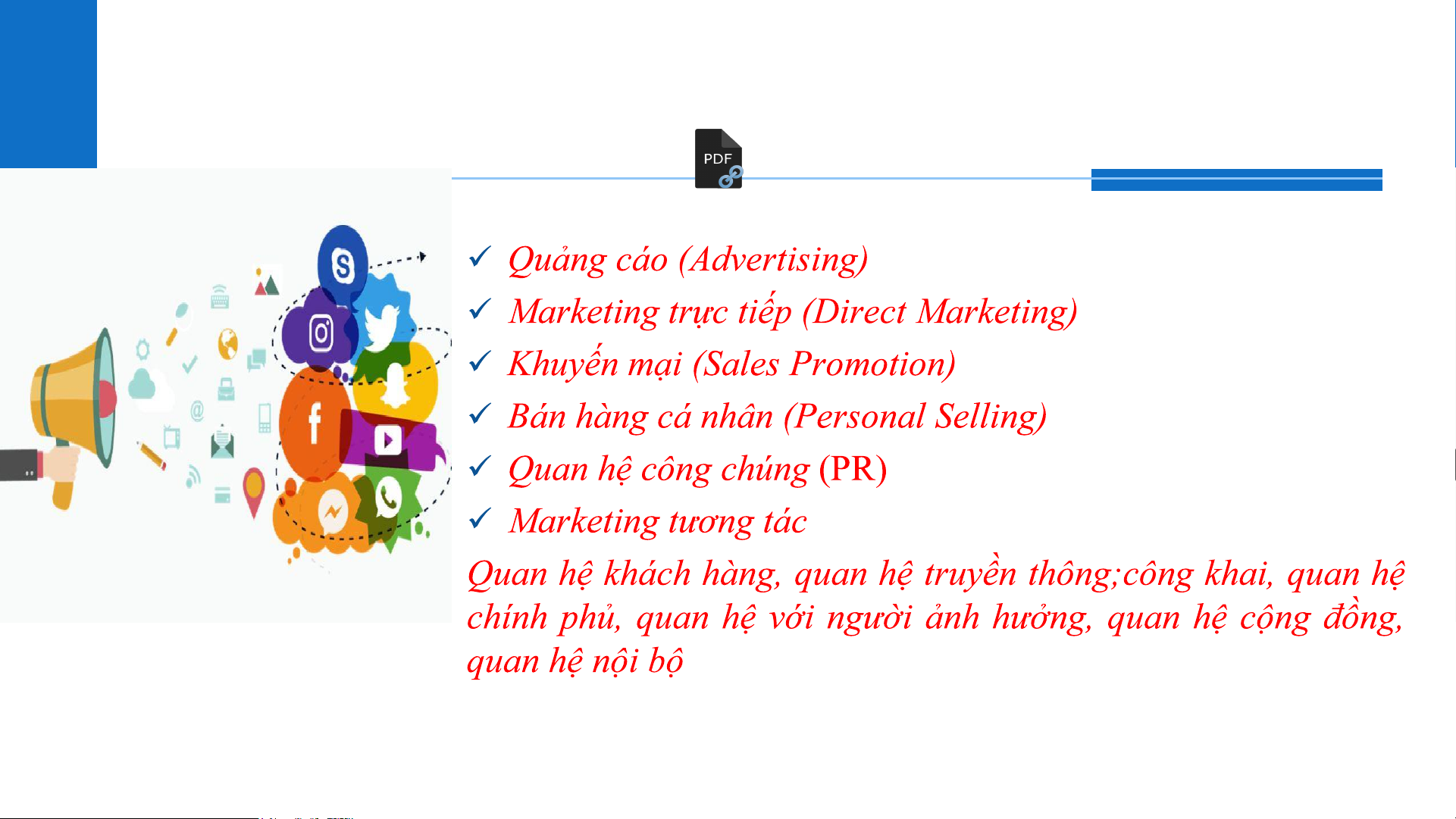 PDF

✓ Quảng cáo (Advertising)
✓ Marketing trực tiếp (Direct Marketing)
✓ Khuyến mại (Sales Promotion)
✓ Bán hàng cá nhân (Personal Selling)
✓ Quan hệ công chúng (PR)
✓ Marketing tương tác

Quan hệ khách hàng, quan hệ truyền thông;công khai, quan hệ chính phủ, quan hệ với người ảnh hưởng, quan hệ cộng đồng, quan hệ nội bộ